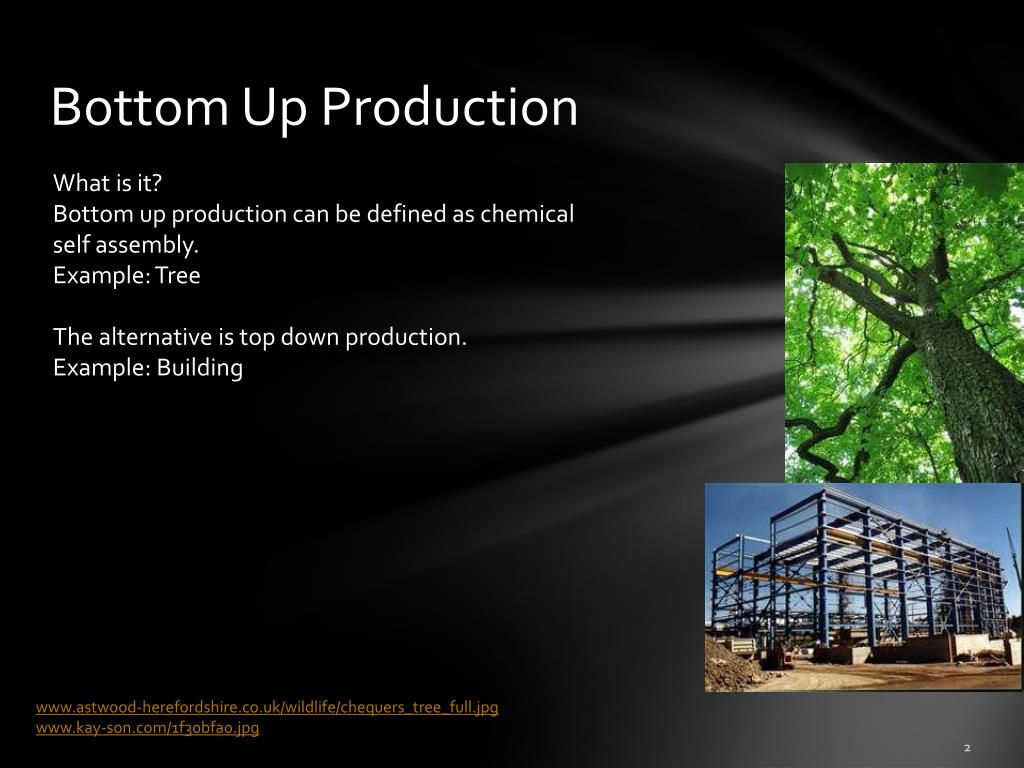 Bottom Up Production

What is it?
Bottom up production can be defined as chemical self assembly.
Example: Tree

The alternative is top down production.
Example: Building

www.astwood-herefordshire.co.uk/wildlife/chequers_tree_full.jpg
www.kay-son.com/1f30bfa0.jpg

2